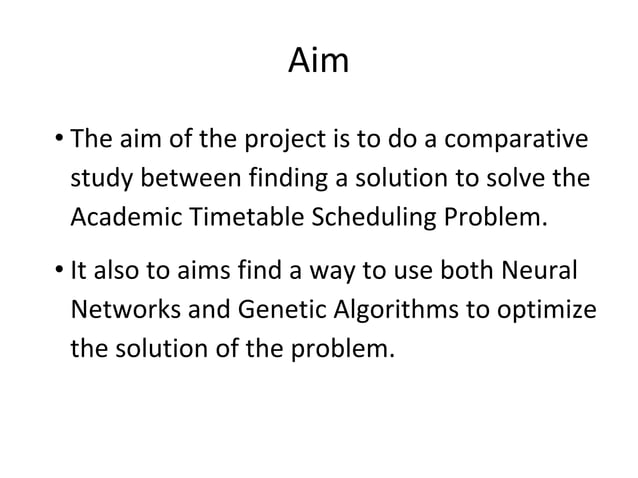 Aim

• The aim of the project is to do a comparative study between finding a solution to solve the Academic Timetable Scheduling Problem.

• It also to aims find a way to use both Neural Networks and Genetic Algorithms to optimize the solution of the problem.